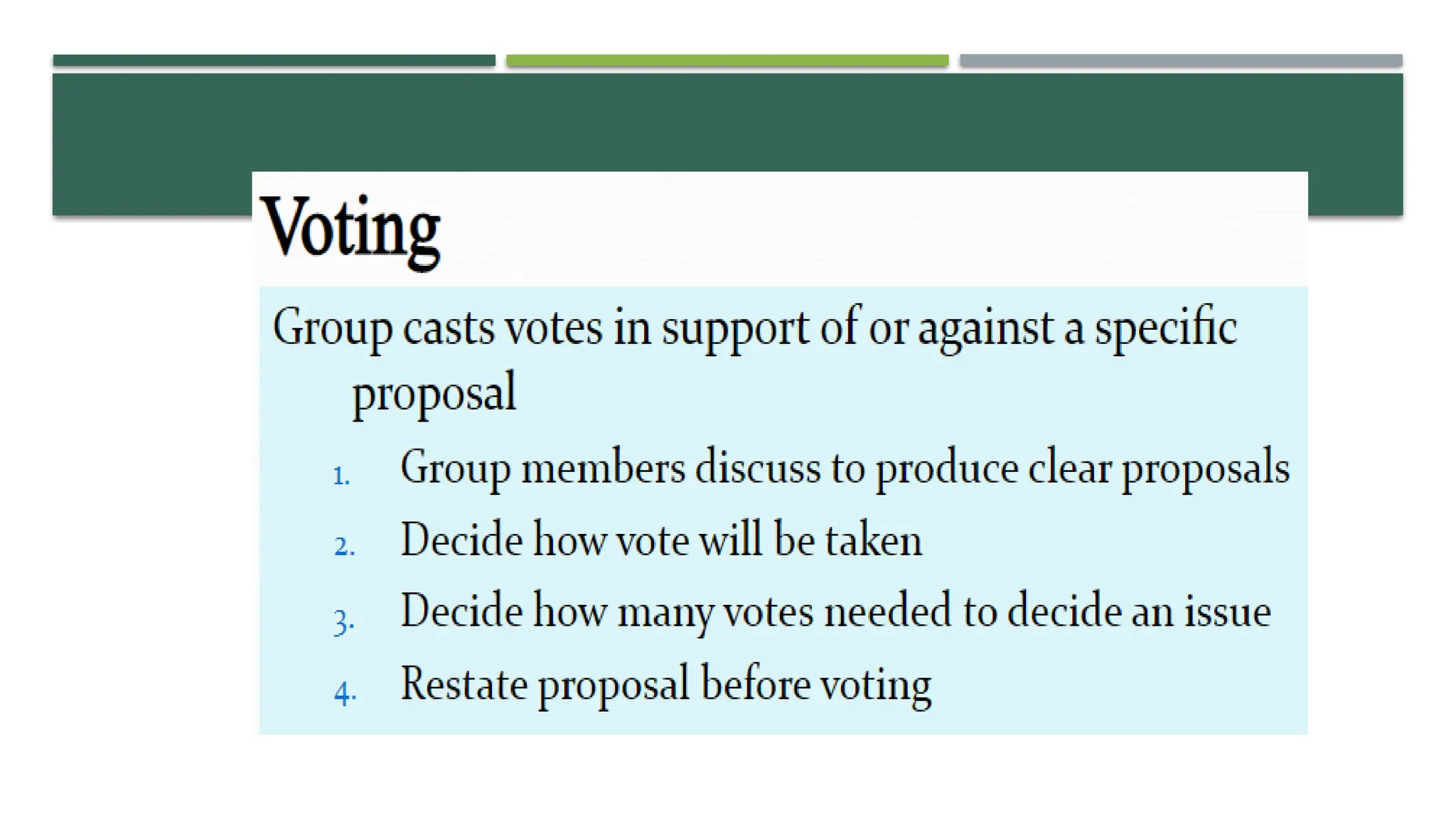 Voting

Group casts votes in support of or against a specific proposal

1. Group members discuss to produce clear proposals
2. Decide how vote will be taken
3. Decide how many votes needed to decide an issue
4. Restate proposal before voting